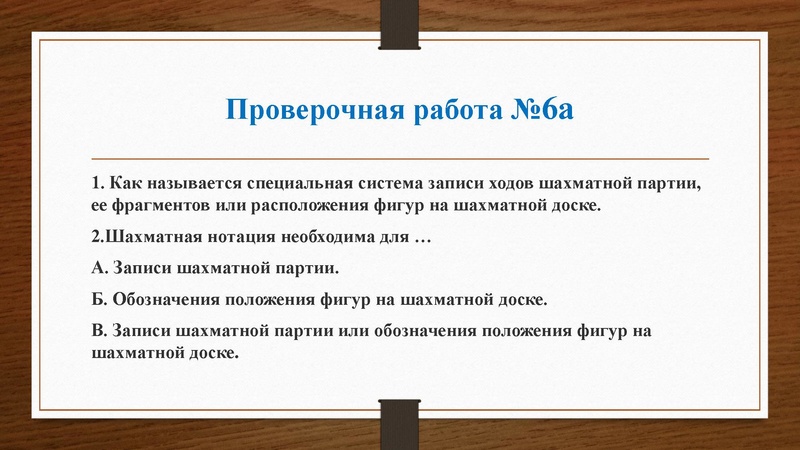 Проверочная работа №6а

1. Как называется специальная система записи ходов шахматной партии, ее фрагментов или расположения фигур на шахматной доске.

2.Шахматная нотация необходима для …

А. Записи шахматной партии.

Б. Обозначения положения фигур на шахматной доске.

В. Записи шахматной партии или обозначения положения фигур на шахматной доске.